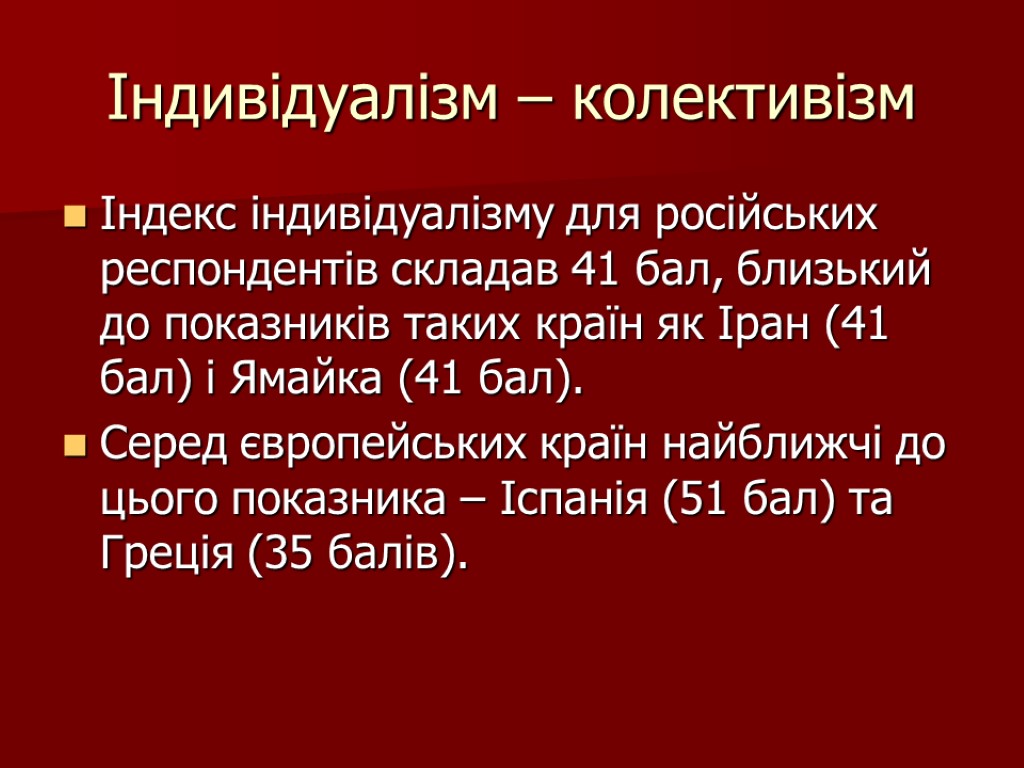 Індивідуалізм – колективізм

Індекс індивідуалізму для російських респондентів складав 41 бал, близький до показників таких країн як Іран (41 бал) і Ямайка (41 бал).

Серед європейських країн найближчі до цього показника – Іспанія (51 бал) та Греція (35 балів).